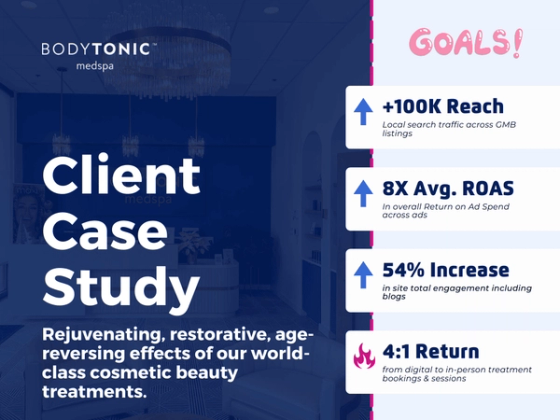 BODYTONIC™
medspa

Client Case Study

Rejuvenating, restorative, age-reversing effects of our world-class cosmetic beauty treatments.

GOALS!

+100K Reach
Local search traffic across GMB listings

8X Avg. ROAS
In overall Return on Ad Spend across ads

54% Increase
in site total engagement including blogs

4:1 Return
from digital to in-person treatment bookings & sessions